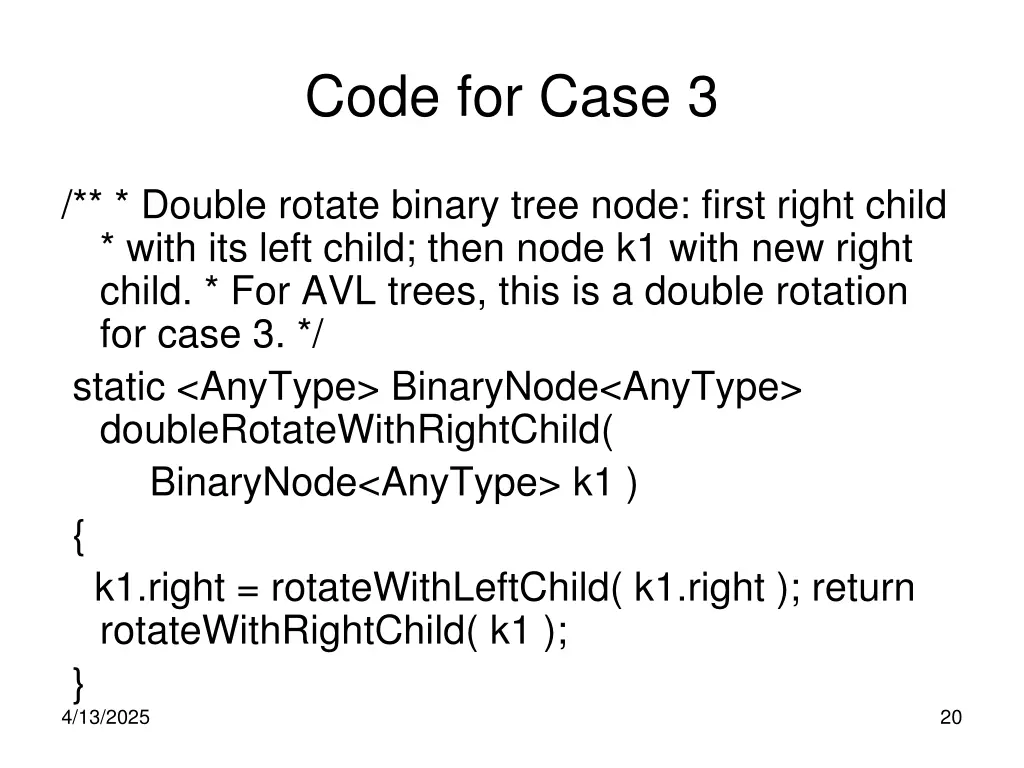 Code for Case 3

/** * Double rotate binary tree node: first right child * with its left child; then node k1 with new right child. * For AVL trees, this is a double rotation for case 3. */

static <AnyType> BinaryNode<AnyType> doubleRotateWithRightChild(

BinaryNode<AnyType> k1 )

{

k1.right = rotateWithLeftChild( k1.right ); return rotateWithRightChild( k1 );

}

4/13/2025

20